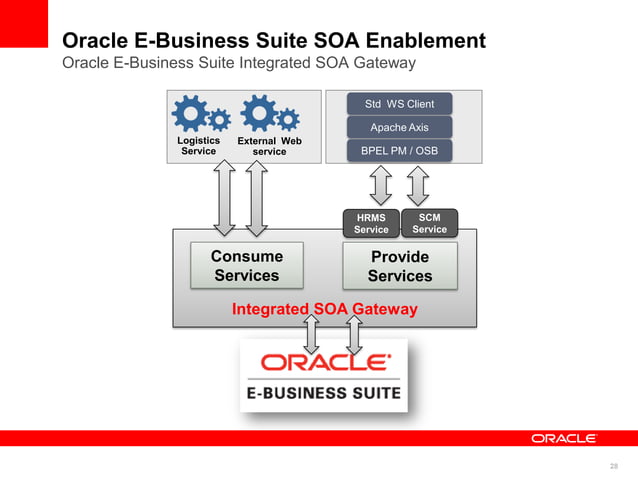 Oracle E-Business Suite SOA Enablement
Oracle E-Business Suite Integrated SOA Gateway

Logistics Service

External Web service

Std WS Client

Apache Axis

BPEL PM / OSB

HRMS Service

SCM Service

Consume Services

Provide Services

Integrated SOA Gateway

ORACLE

E-BUSINESS SUITE

ORACLE

28